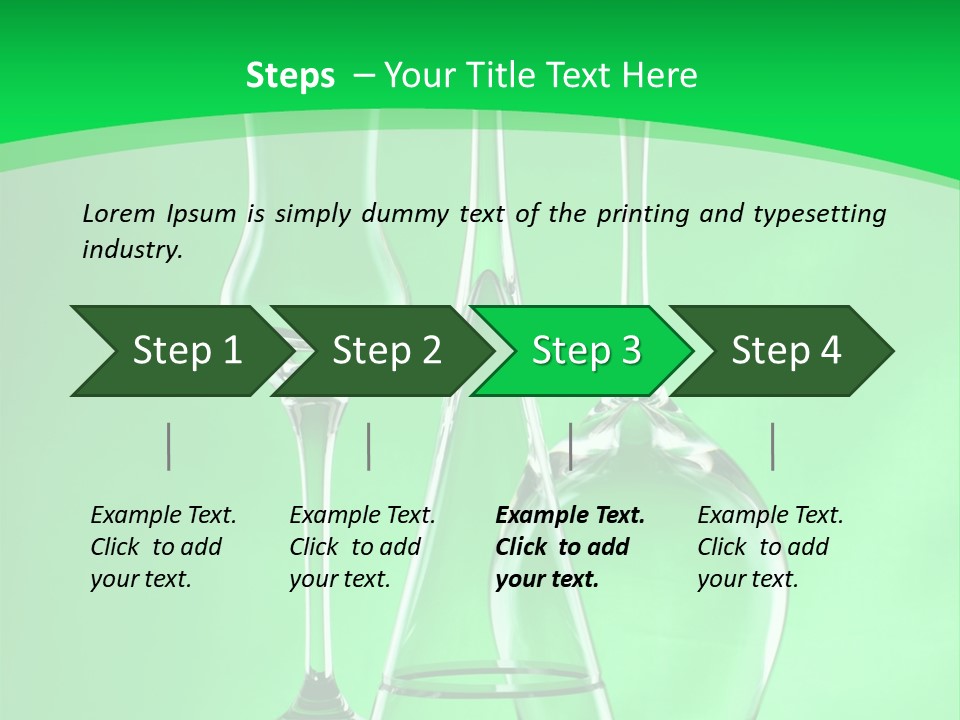 Steps – Your Title Text Here

Lorem Ipsum is simply dummy text of the printing and typesetting industry.

Step 1

Step 2

Step 3

Step 4

Example Text. Click to add your text.

Example Text. Click to add your text.

Example Text. Click to add your text.

Example Text. Click to add your text.